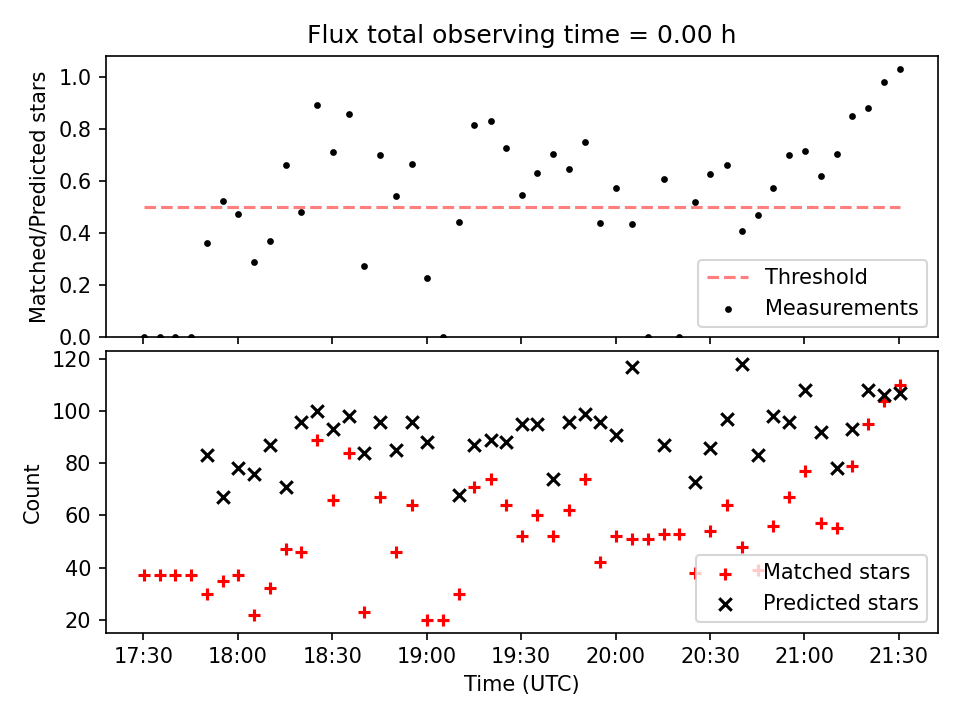 Flux total observing time = 0.00 h

Matched/Predicted stars

1.0
0.8
0.6
0.4
0.2
0.0

Threshold
Measurements

Count

120
100
80
60
40
20

Matched stars
Predicted stars

17:30
18:00
18:30
19:00
19:30
20:00
20:30
21:00
21:30

Time (UTC)